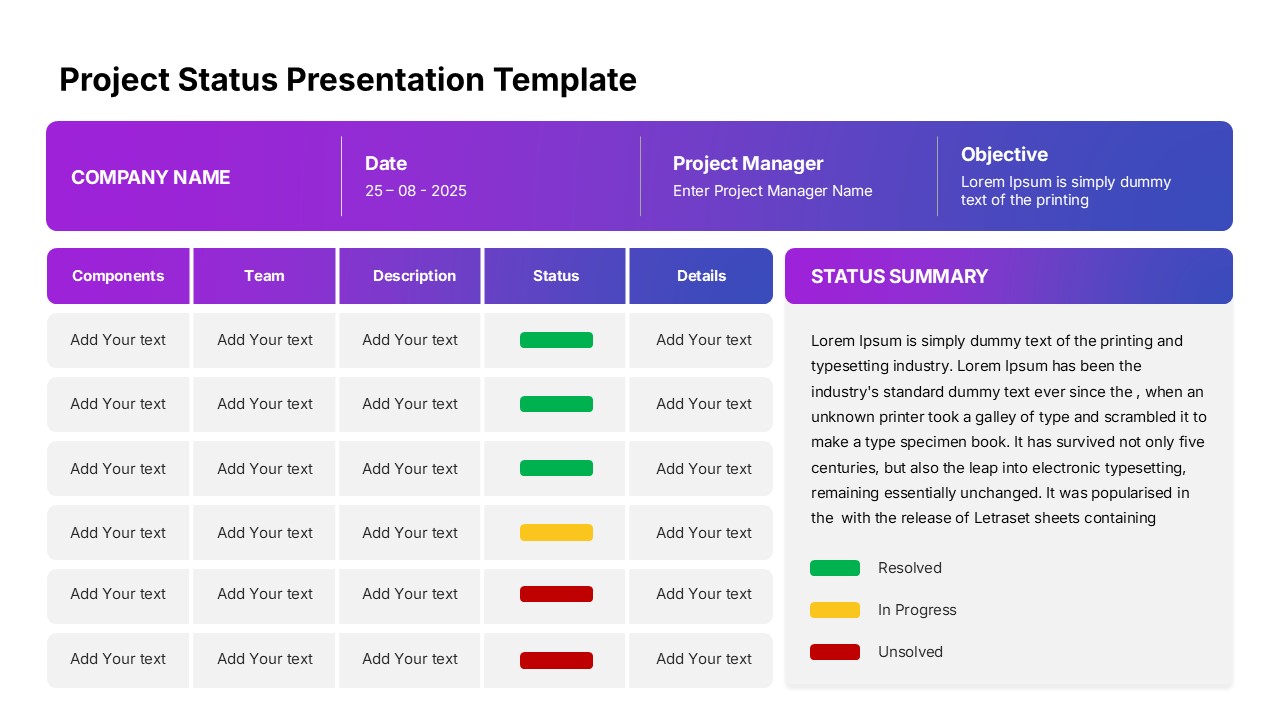 Project Status Presentation Template

COMPANY NAME

Date
25 – 08 - 2025

Project Manager
Enter Project Manager Name

Objective
Lorem Ipsum is simply dummy text of the printing

| Components | Team | Description | Status | Details |
|---|---|---|---|---|
| Add Your text | Add Your text | Add Your text | | Add Your text |
| Add Your text | Add Your text | Add Your text | | Add Your text |
| Add Your text | Add Your text | Add Your text | | Add Your text |
| Add Your text | Add Your text | Add Your text | | Add Your text |
| Add Your text | Add Your text | Add Your text | | Add Your text |
| Add Your text | Add Your text | Add Your text | | Add Your text |

STATUS SUMMARY

Lorem Ipsum is simply dummy text of the printing and typesetting industry. Lorem Ipsum has been the industry's standard dummy text ever since the , when an unknown printer took a galley of type and scrambled it to make a type specimen book. It has survived not only five centuries, but also the leap into electronic typesetting, remaining essentially unchanged. It was popularised in the with the release of Letraset sheets containing

Resolved

In Progress

Unsolved